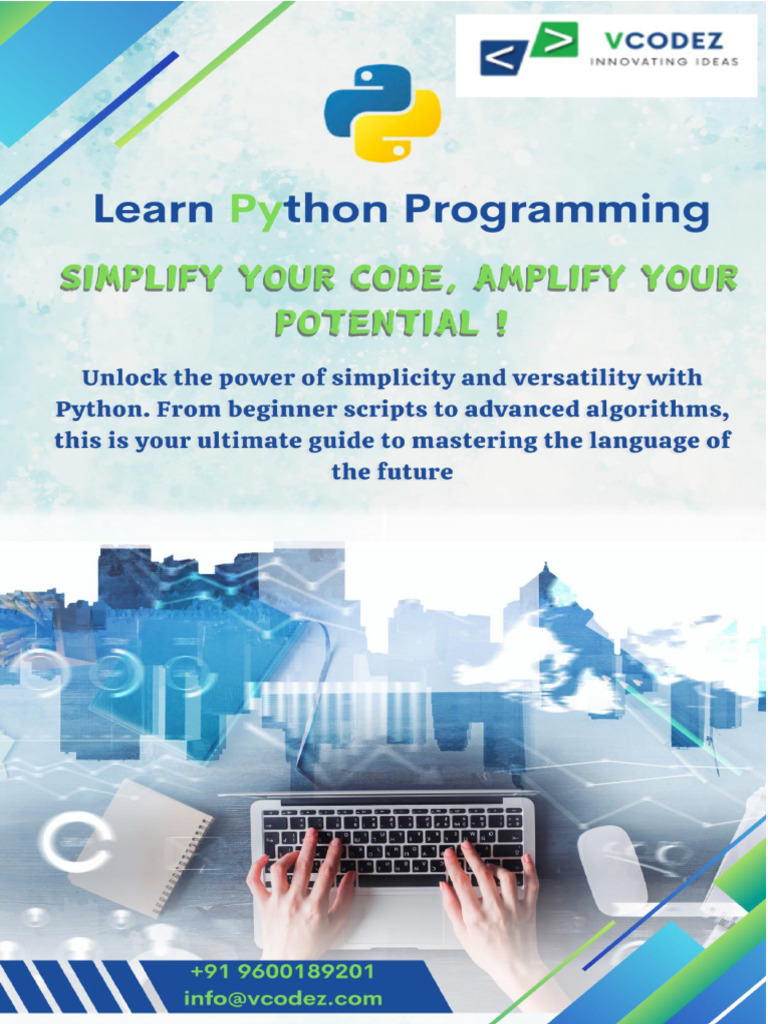 VCODEZ
INNOVATING IDEAS

Learn Python Programming

SIMPLIFY YOUR CODE, AMPLIFY YOUR POTENTIAL !

Unlock the power of simplicity and versatility with Python. From beginner scripts to advanced algorithms, this is your ultimate guide to mastering the language of the future

+91 9600189201
info@vcodez.com